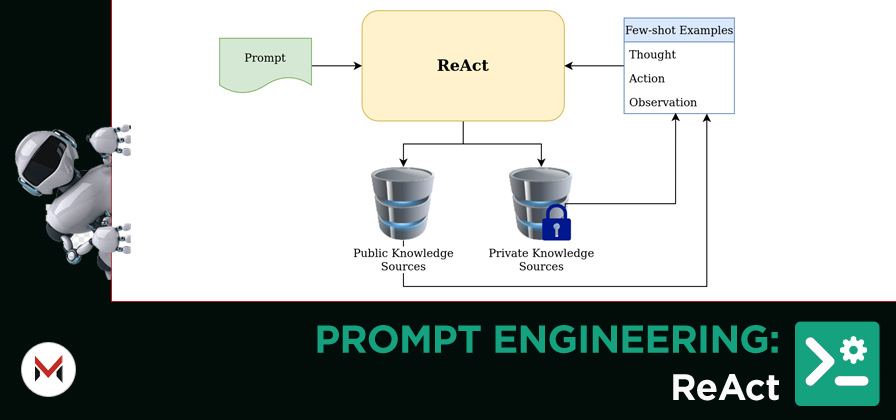 Prompt

ReAct

Few-shot Examples
Thought
Action
Observation

Public Knowledge Sources

Private Knowledge Sources

PROMPT ENGINEERING:
ReAct